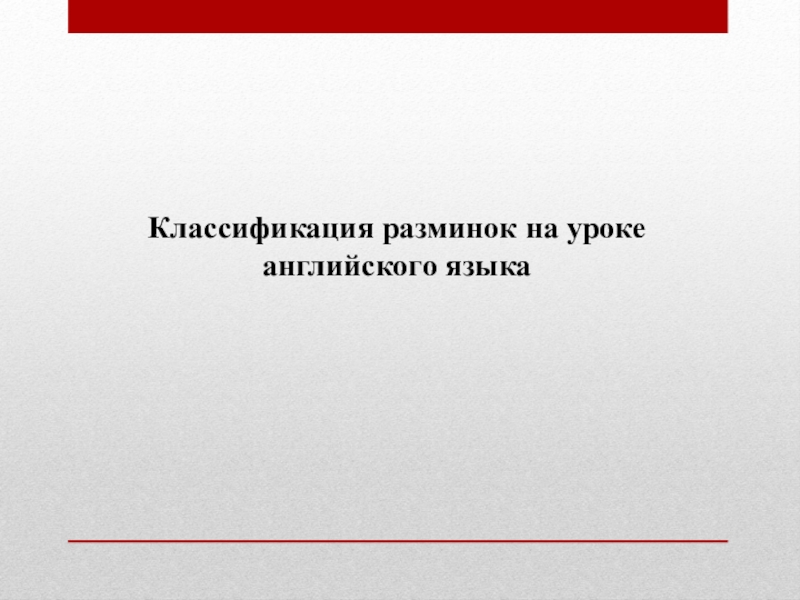 Классификация разминок на уроке английского языка